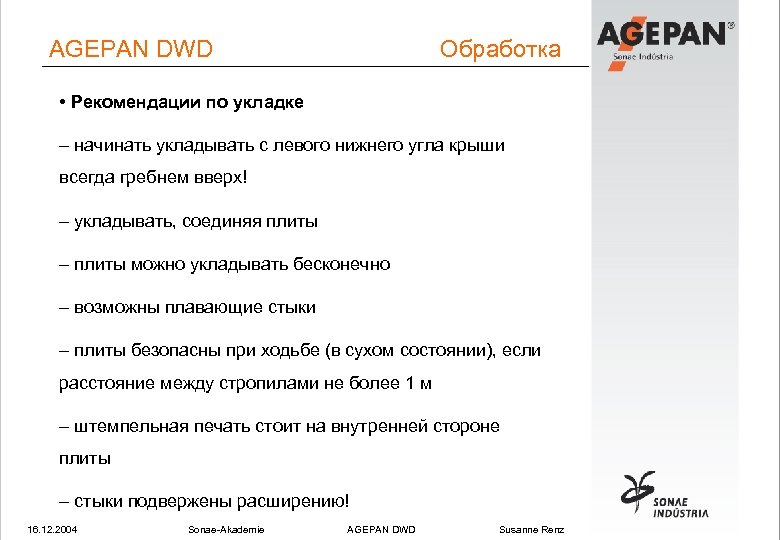 AGEPAN DWD

Обработка

AGEPAN®
Sonae Indústria

• Рекомендации по укладке

– начинать укладывать с левого нижнего угла крыши всегда гребнем вверх!

– укладывать, соединяя плиты

– плиты можно укладывать бесконечно

– возможны плавающие стыки

– плиты безопасны при ходьбе (в сухом состоянии), если расстояние между стропилами не более 1 м

– штемпельная печать стоит на внутренней стороне плиты

– стыки подвержены расширению!

SONAE INDÚSTRIA

16.12.2004 Sonae-Akademie AGEPAN DWD Susanne Renz